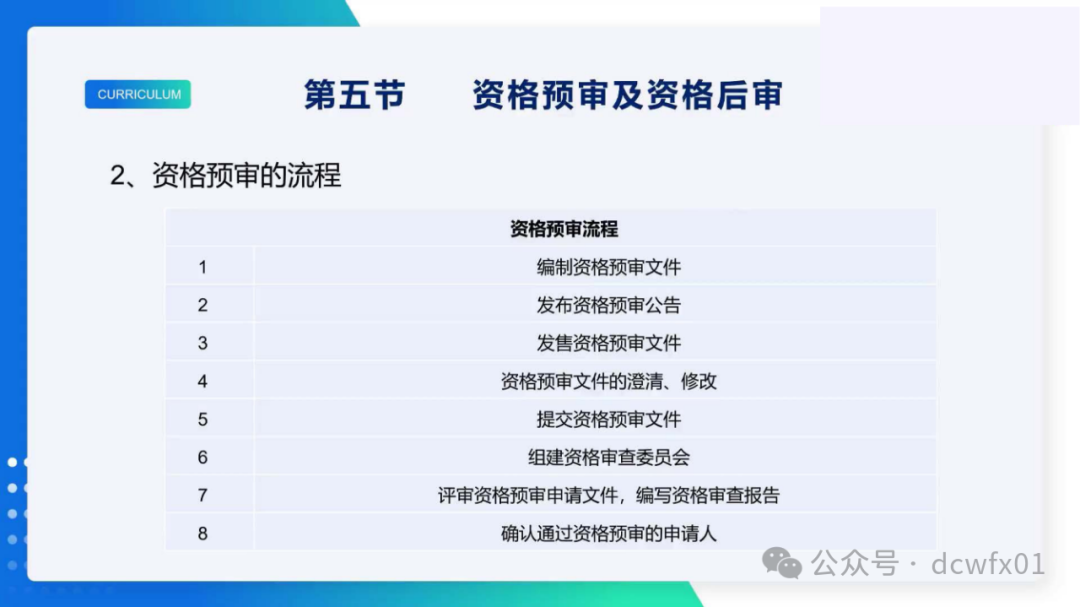 CURRICULUM

第五节　资格预审及资格后审

2、资格预审的流程

| | 资格预审流程 |
|---|---|
| 1 | 编制资格预审文件 |
| 2 | 发布资格预审公告 |
| 3 | 发售资格预审文件 |
| 4 | 资格预审文件的澄清、修改 |
| 5 | 提交资格预审文件 |
| 6 | 组建资格审查委员会 |
| 7 | 评审资格预审申请文件，编写资格审查报告 |
| 8 | 确认通过资格预审的申请人 |

公众号 · dcwfx01